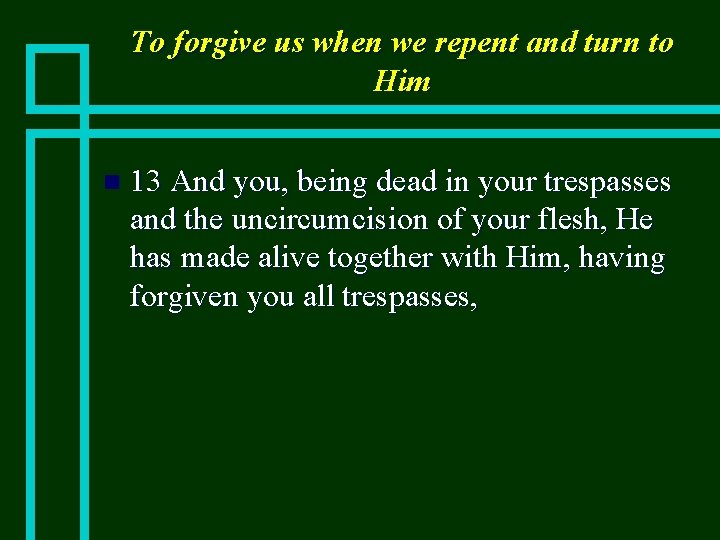 To forgive us when we repent and turn to Him

13 And you, being dead in your trespasses and the uncircumcision of your flesh, He has made alive together with Him, having forgiven you all trespasses,